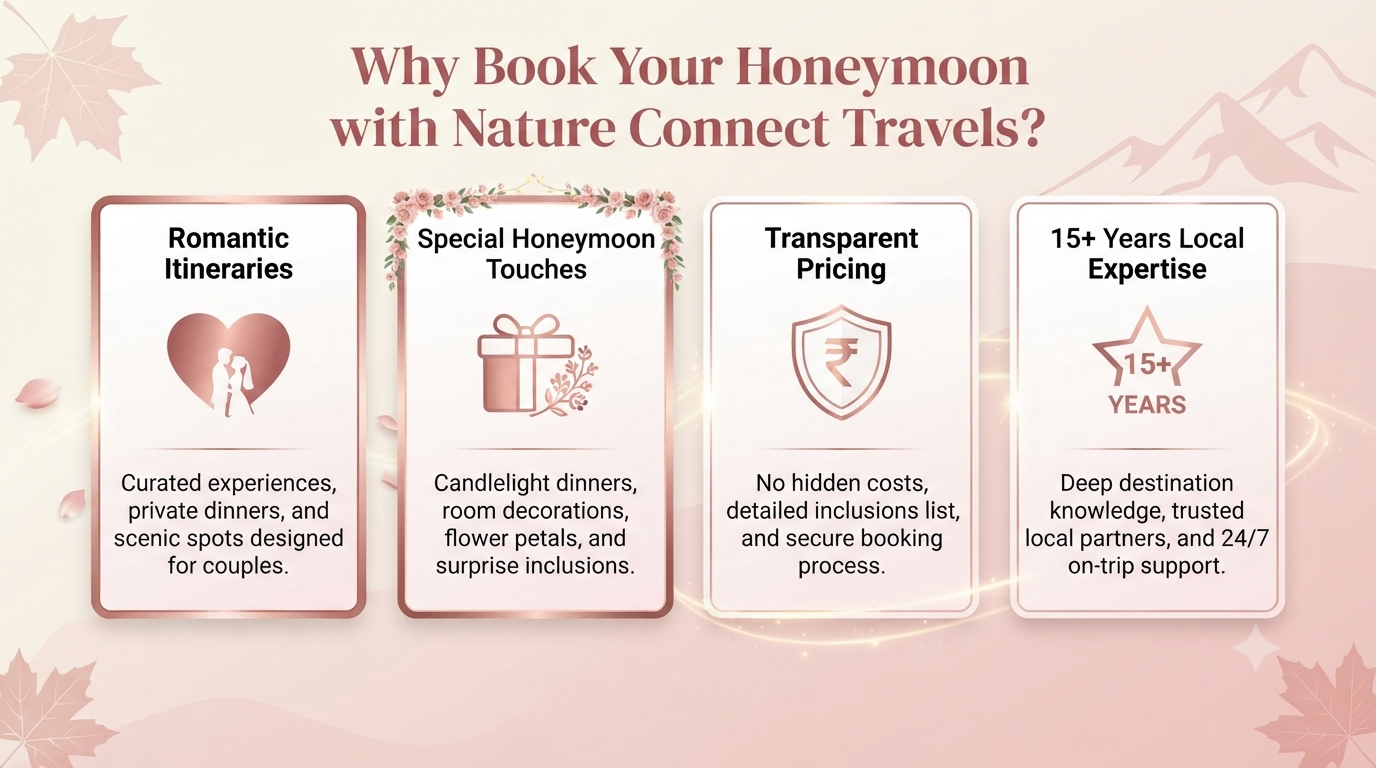 Why Book Your Honeymoon with Nature Connect Travels?

Romantic Itineraries

Curated experiences, private dinners, and scenic spots designed for couples.

Special Honeymoon Touches

Candlelight dinners, room decorations, flower petals, and surprise inclusions.

Transparent Pricing

₹

No hidden costs, detailed inclusions list, and secure booking process.

15+ Years Local Expertise

15+ YEARS

Deep destination knowledge, trusted local partners, and 24/7 on-trip support.